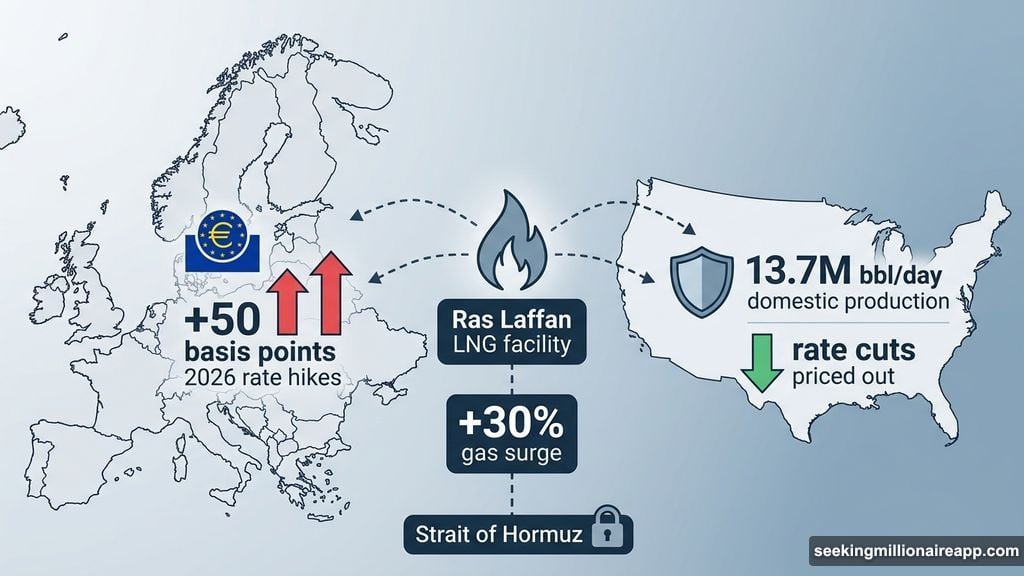 €

+50
basis points
2026 rate hikes

Ras Laffan
LNG facility

+30%
gas surge

Strait of Hormuz

13.7M bbl/day
domestic production

rate cuts
priced out

seekingmillionaireapp.com